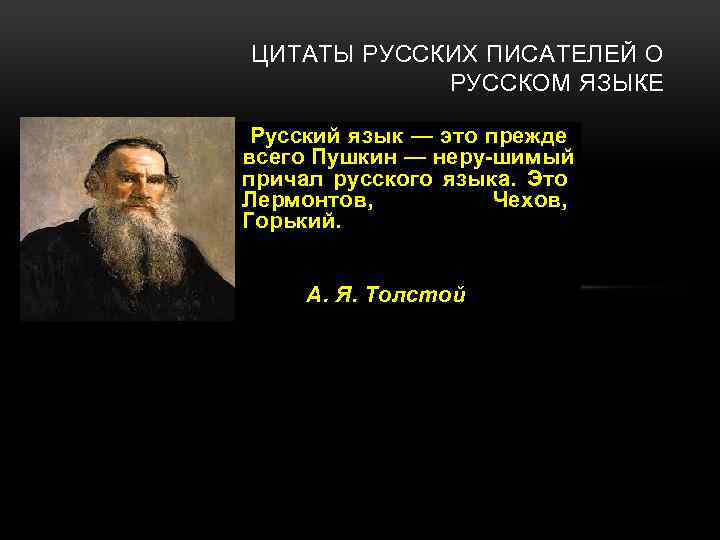 ЦИТАТЫ РУССКИХ ПИСАТЕЛЕЙ О РУССКОМ ЯЗЫКЕ

Русский язык — это прежде всего Пушкин — неру-шимый причал русского языка. Это Лермонтов, Чехов, Горький.

А. Я. Толстой